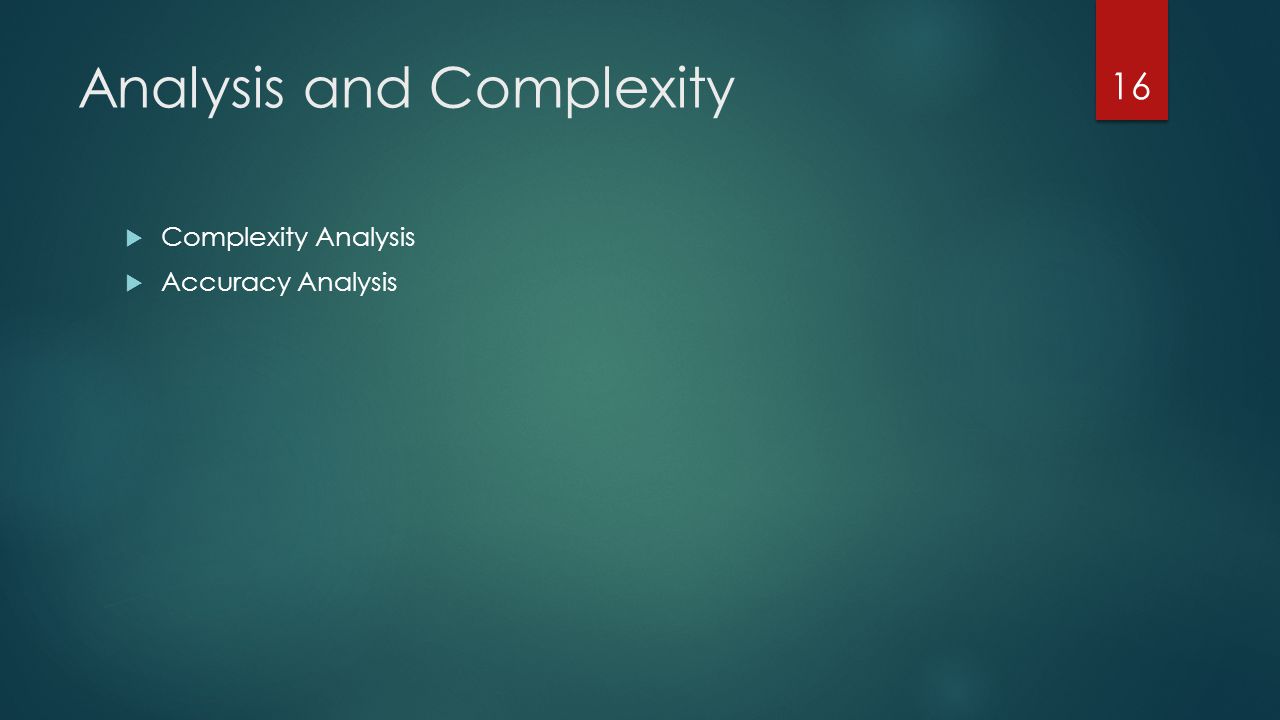 Analysis and Complexity

16

Complexity Analysis

Accuracy Analysis